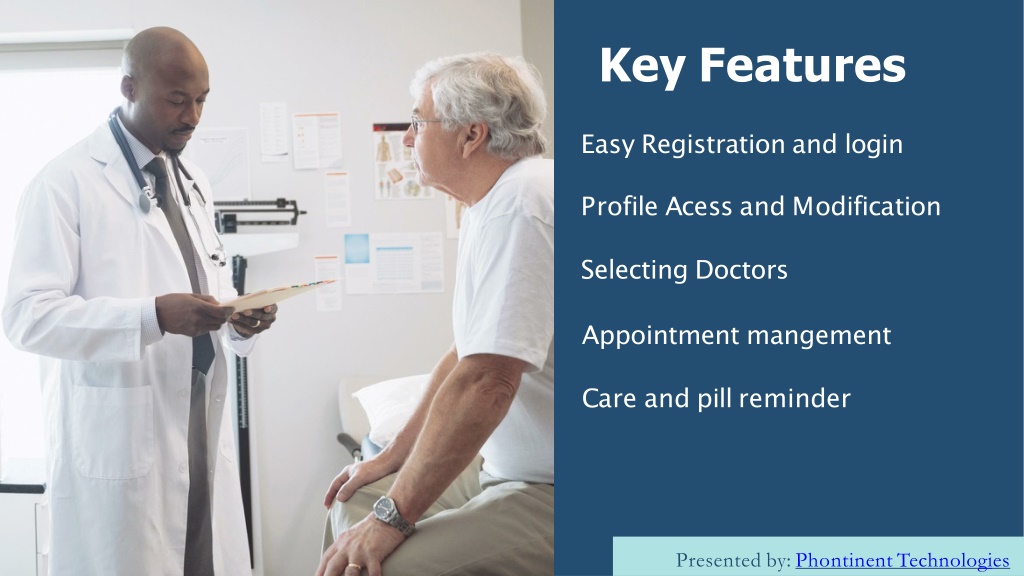 Key Features

Easy Registration and login

Profile Acess and Modification

Selecting Doctors

Appointment mangement

Care and pill reminder

Presented by: Phontinent Technologies